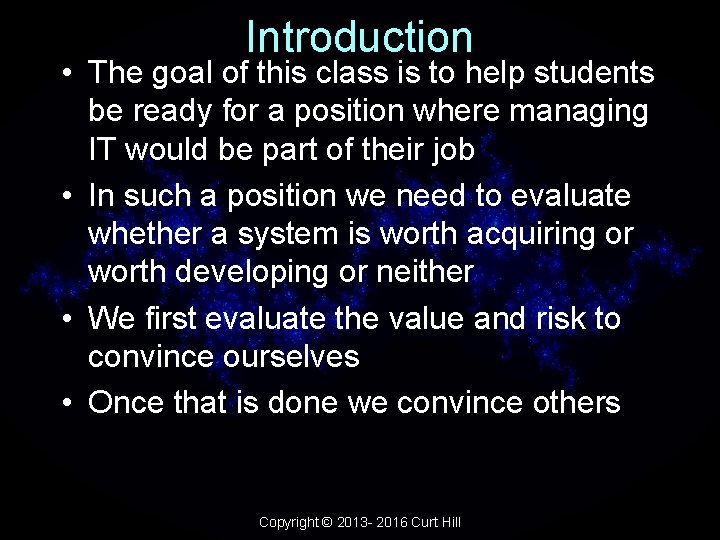 Introduction

• The goal of this class is to help students be ready for a position where managing IT would be part of their job
• In such a position we need to evaluate whether a system is worth acquiring or worth developing or neither
• We first evaluate the value and risk to convince ourselves
• Once that is done we convince others

Copyright © 2013- 2016 Curt Hill